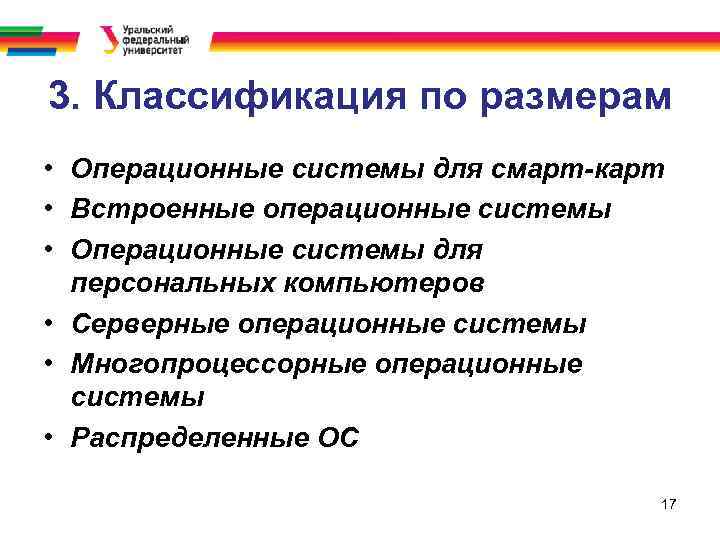 Уральский федеральный университет

3. Классификация по размерам

• Операционные системы для смарт-карт
• Встроенные операционные системы
• Операционные системы для персональных компьютеров
• Серверные операционные системы
• Многопроцессорные операционные системы
• Распределенные ОС

17